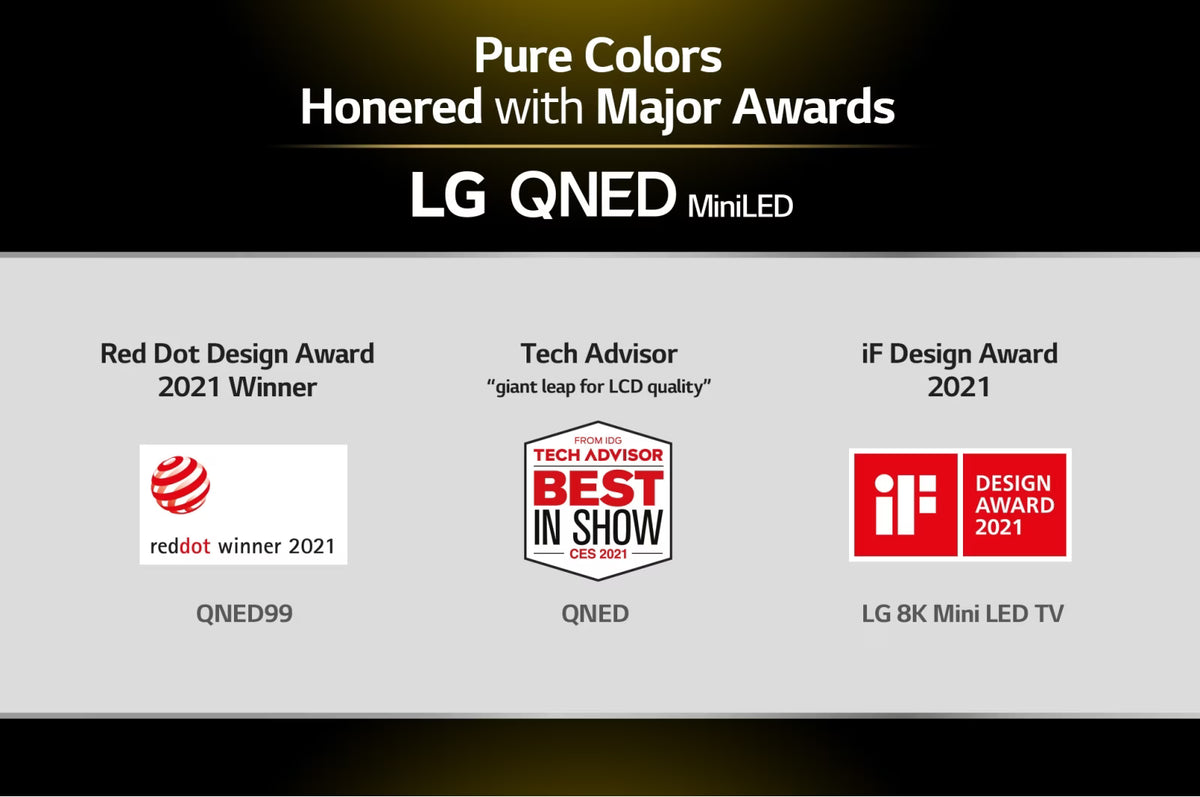 Pure Colors
Honered with Major Awards

LG QNED MiniLED

Red Dot Design Award
2021 Winner

reddot winner 2021

QNED99

Tech Advisor
"giant leap for LCD quality"

FROM IDG
TECH ADVISOR
BEST
IN SHOW
CES 2021

QNED

iF Design Award
2021

iF
DESIGN
AWARD
2021

LG 8K Mini LED TV